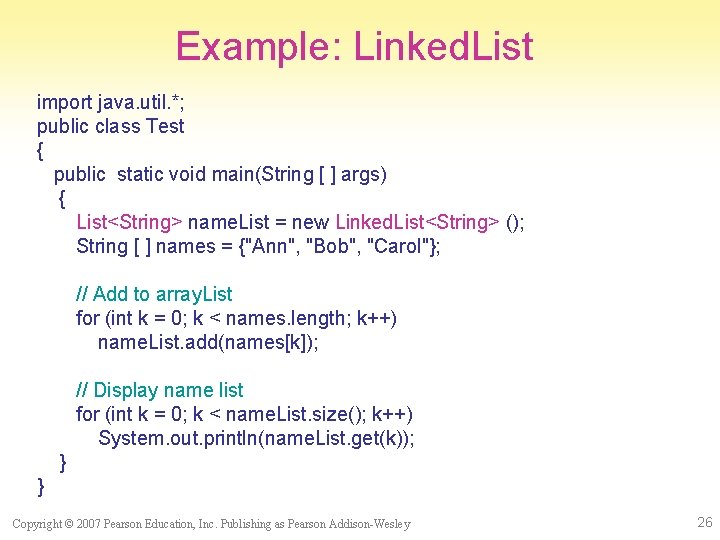 Example: LinkedList

import java.util.*;
public class Test
{
public static void main(String [ ] args)
{
List<String> nameList = new LinkedList<String> ();
String [ ] names = {"Ann", "Bob", "Carol"};

// Add to arrayList
for (int k = 0; k < names.length; k++)
nameList.add(names[k]);

// Display name list
for (int k = 0; k < nameList.size(); k++)
System.out.println(nameList.get(k));
}
}

Copyright © 2007 Pearson Education, Inc. Publishing as Pearson Addison-Wesley

26